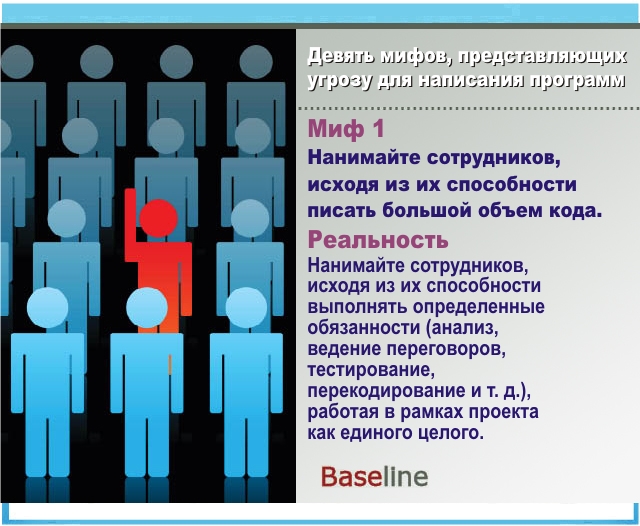 Девять мифов, представляющих угрозу для написания программ

Миф 1
Нанимайте сотрудников, исходя из их способности писать большой объем кода.

Реальность
Нанимайте сотрудников, исходя из их способности выполнять определенные обязанности (анализ, ведение переговоров, тестирование, перекодирование и т. д.), работая в рамках проекта как единого целого.

Baseline